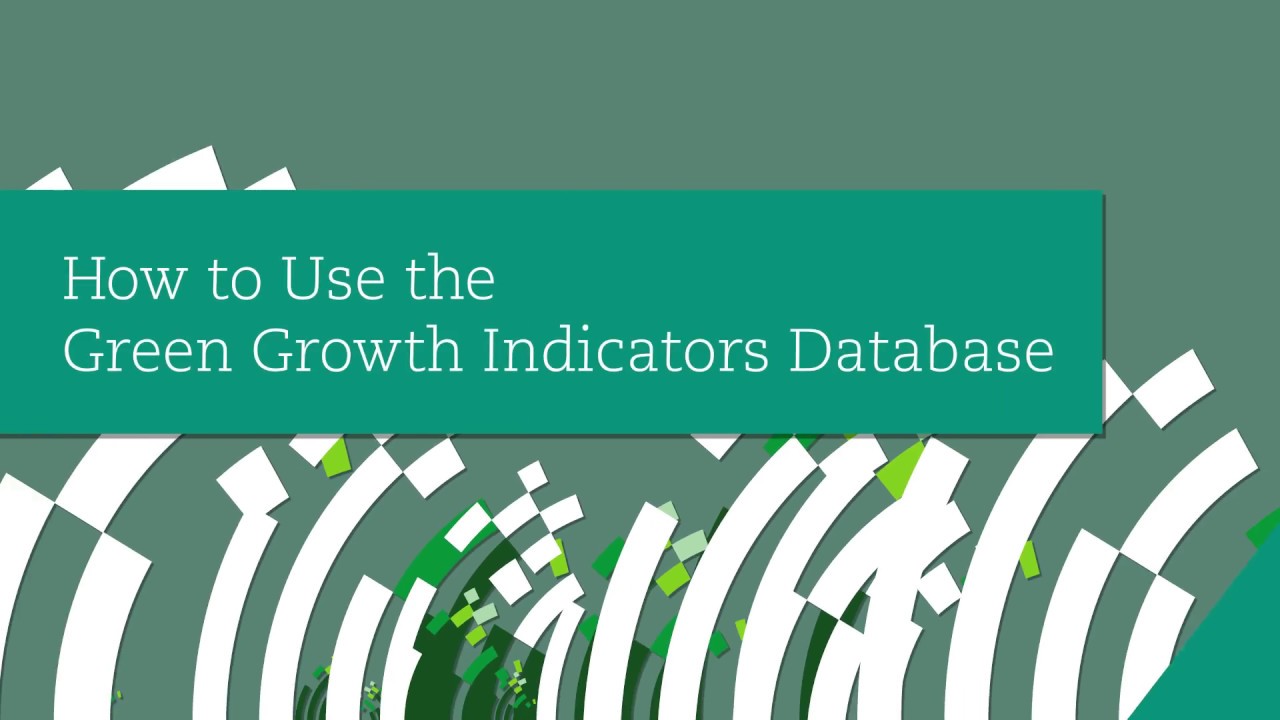 How to Use the
Green Growth Indicators Database